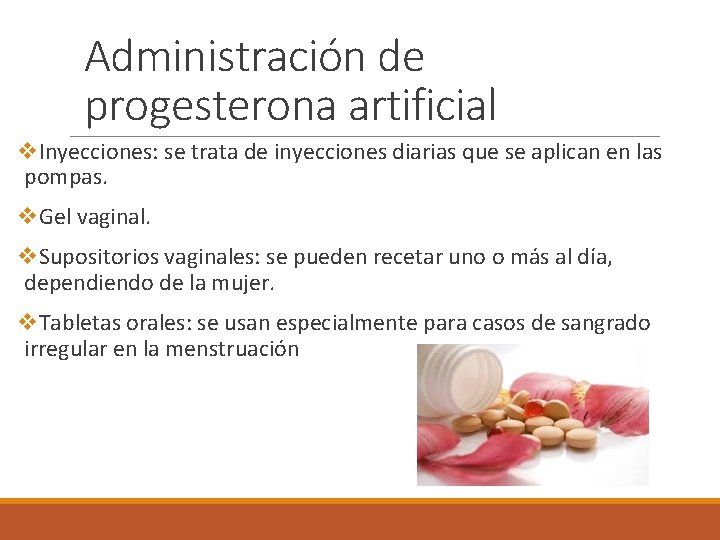 Administración de progesterona artificial

❖Inyecciones: se trata de inyecciones diarias que se aplican en las pompas.

❖Gel vaginal.

❖Supositorios vaginales: se pueden recetar uno o más al día, dependiendo de la mujer.

❖Tabletas orales: se usan especialmente para casos de sangrado irregular en la menstruación